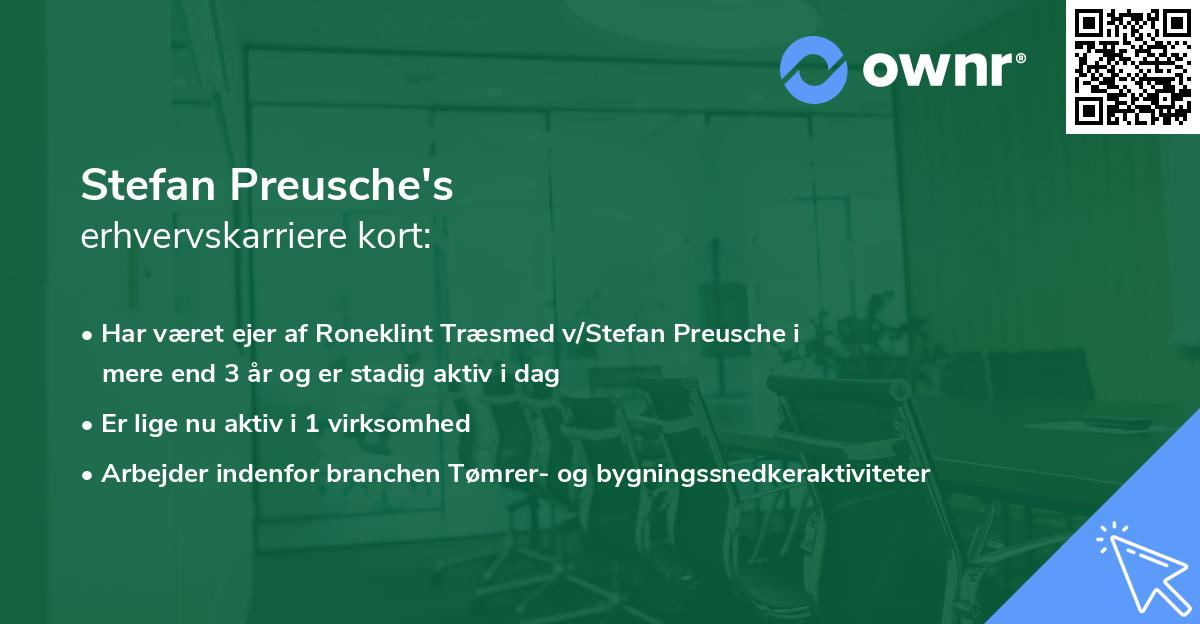 ownr®

Stefan Preusche's
erhvervskarriere kort:

• Har været ejer af Roneklint Træsmed v/Stefan Preusche i mere end 3 år og er stadig aktiv i dag
• Er lige nu aktiv i 1 virksomhed
• Arbejder indenfor branchen Tømrer- og bygningssnedkeraktiviteter